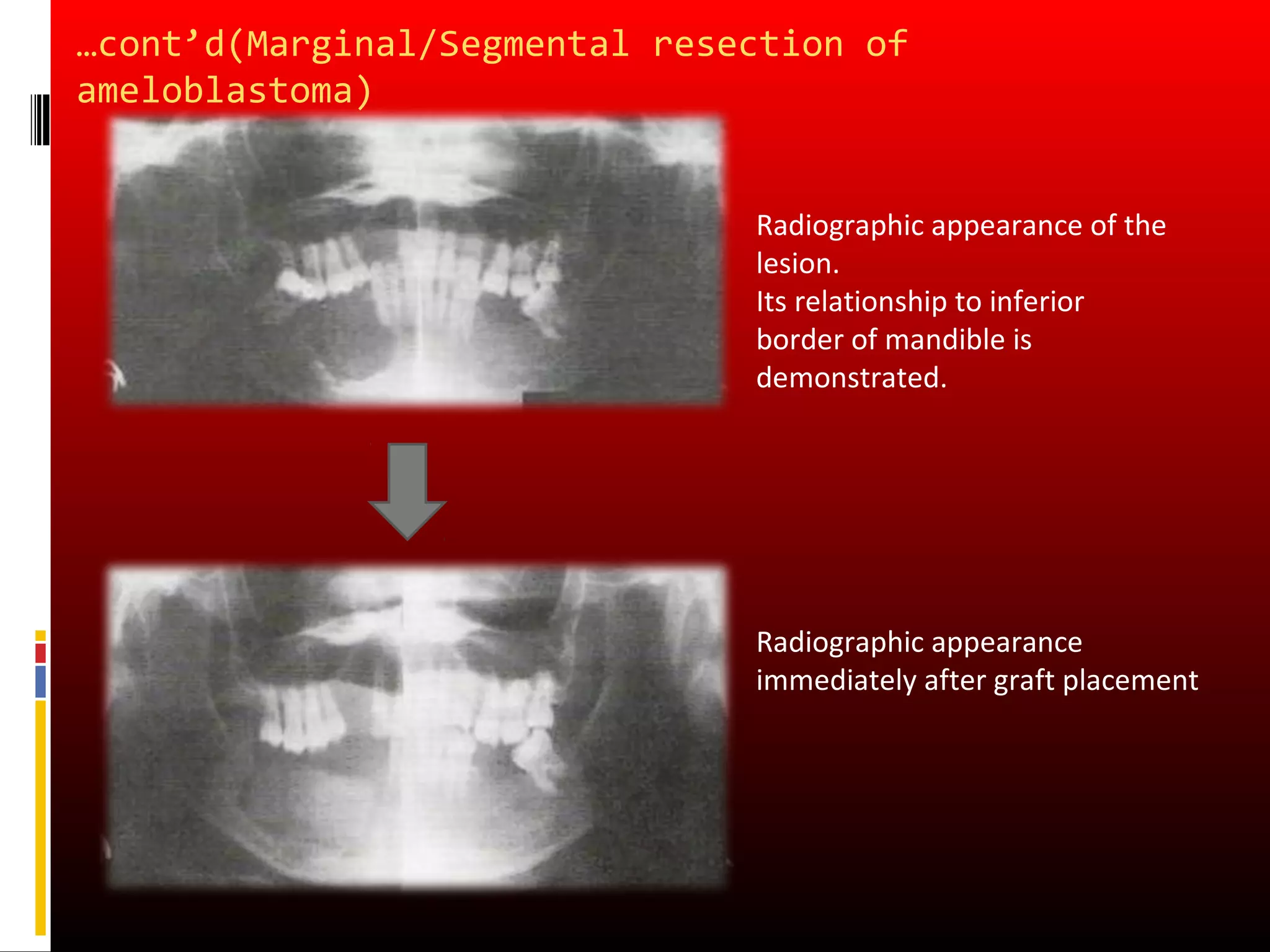 …cont’d(Marginal/Segmental resection of ameloblastoma)

Radiographic appearance of the lesion.
Its relationship to inferior border of mandible is demonstrated.

Radiographic appearance immediately after graft placement